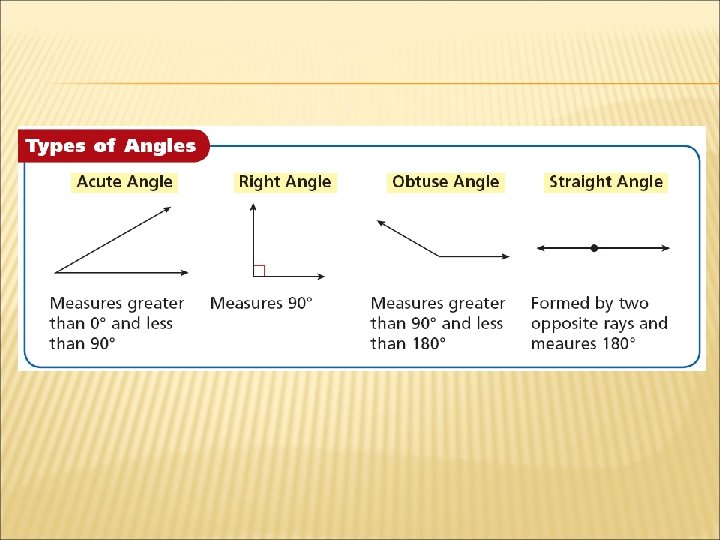 Types of Angles

Acute Angle

Measures greater than 0° and less than 90°

Right Angle

Measures 90°

Obtuse Angle

Measures greater than 90° and less than 180°

Straight Angle

Formed by two opposite rays and meaures 180°